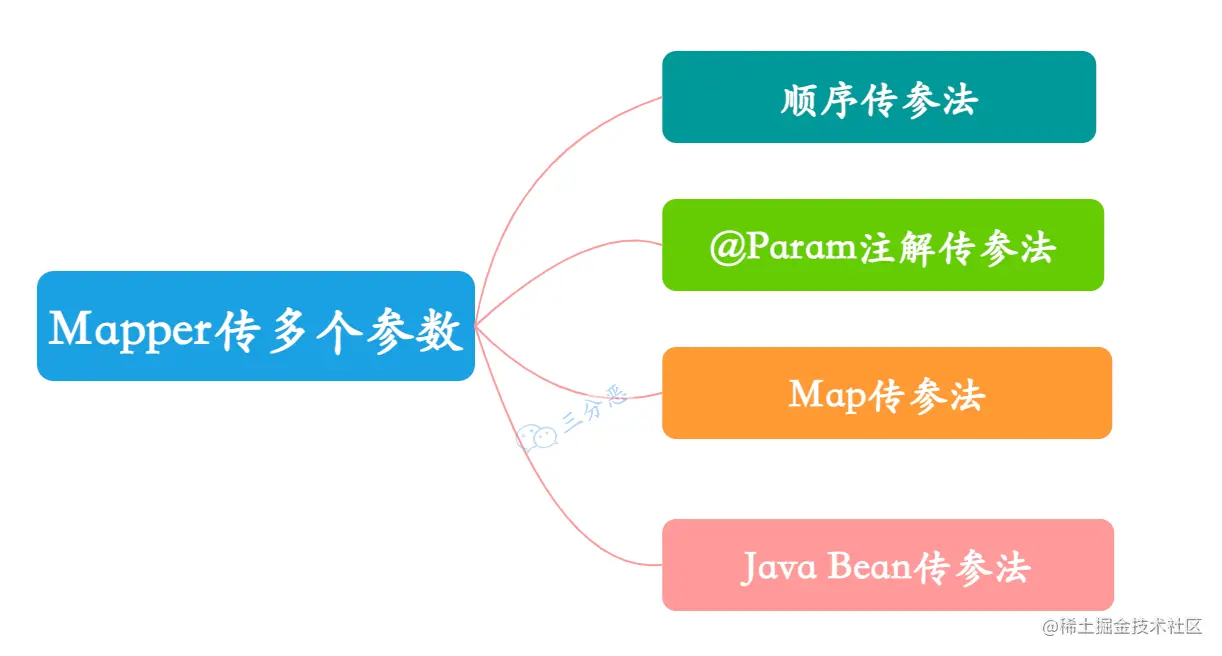 Mapper传多个参数

顺序传参法

@Param注解传参法

Map传参法

Java Bean传参法

三分恶

@稀土掘金技术社区